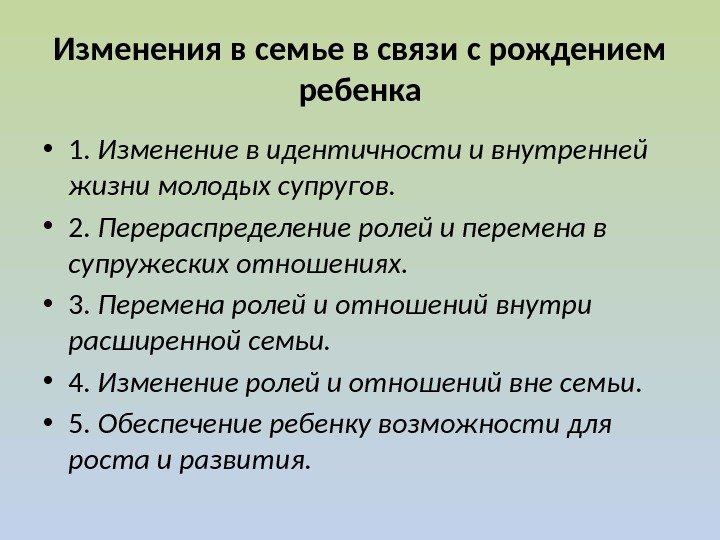 Изменения в семье в связи с рождением ребенка

• 1. Изменение в идентичности и внутренней жизни молодых супругов.
• 2. Перераспределение ролей и перемена в супружеских отношениях.
• 3. Перемена ролей и отношений внутри расширенной семьи.
• 4. Изменение ролей и отношений вне семьи.
• 5. Обеспечение ребенку возможности для роста и развития.